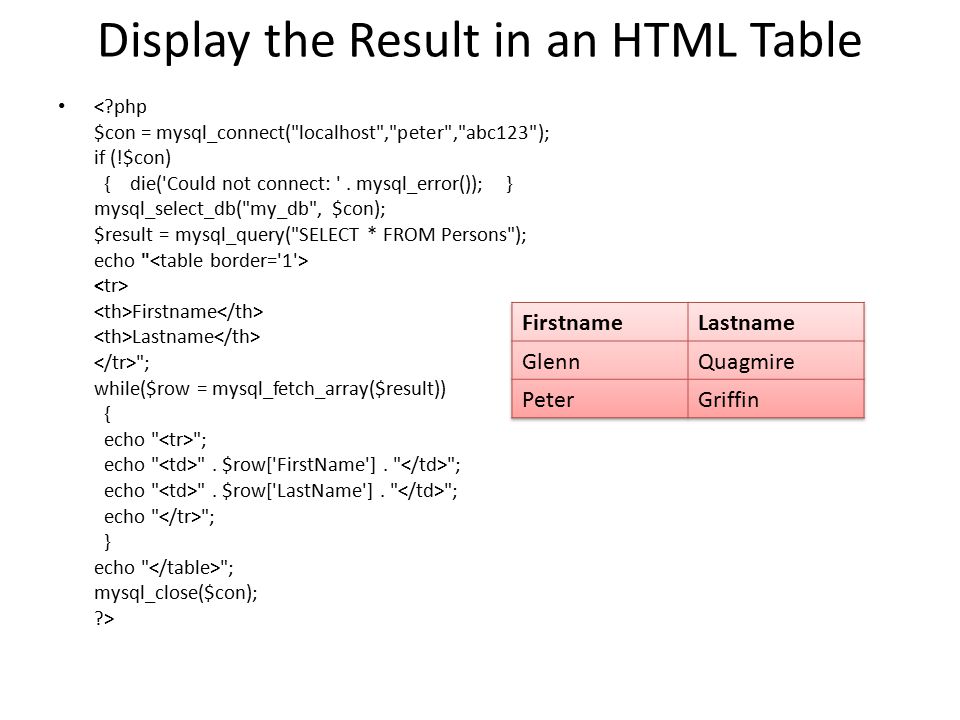 Display the Result in an HTML Table

• <?php
$con = mysql_connect("localhost","peter","abc123");
if (!$con)
{ die('Could not connect: ' . mysql_error()); }
mysql_select_db("my_db", $con);
$result = mysql_query("SELECT * FROM Persons");
echo "<table border='1'>
<tr>
<th>Firstname</th>
<th>Lastname</th>
</tr>";
while($row = mysql_fetch_array($result))
{
echo "<tr>";
echo "<td>" . $row['FirstName'] . "</td>";
echo "<td>" . $row['LastName'] . "</td>";
echo "</tr>";
}
echo "</table>";
mysql_close($con);
?>

| Firstname | Lastname |
|---|---|
| Glenn | Quagmire |
| Peter | Griffin |